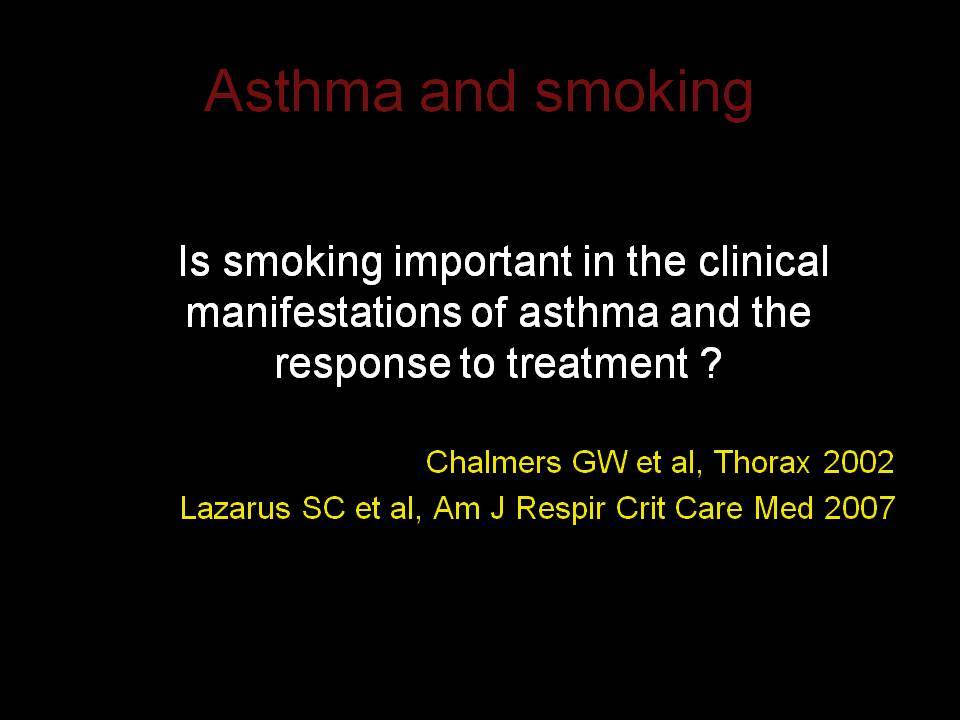 Asthma and smoking

Is smoking important in the clinical manifestations of asthma and the response to treatment ?

Chalmers GW et al, Thorax 2002

Lazarus SC et al, Am J Respir Crit Care Med 2007